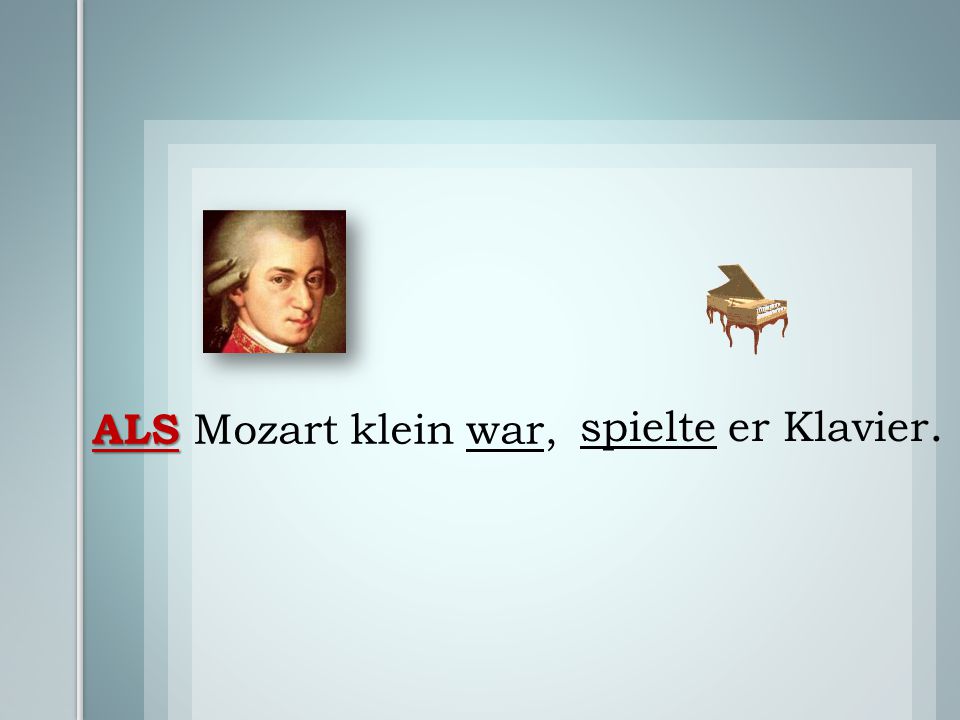 ALS Mozart klein war, spielte er Klavier.